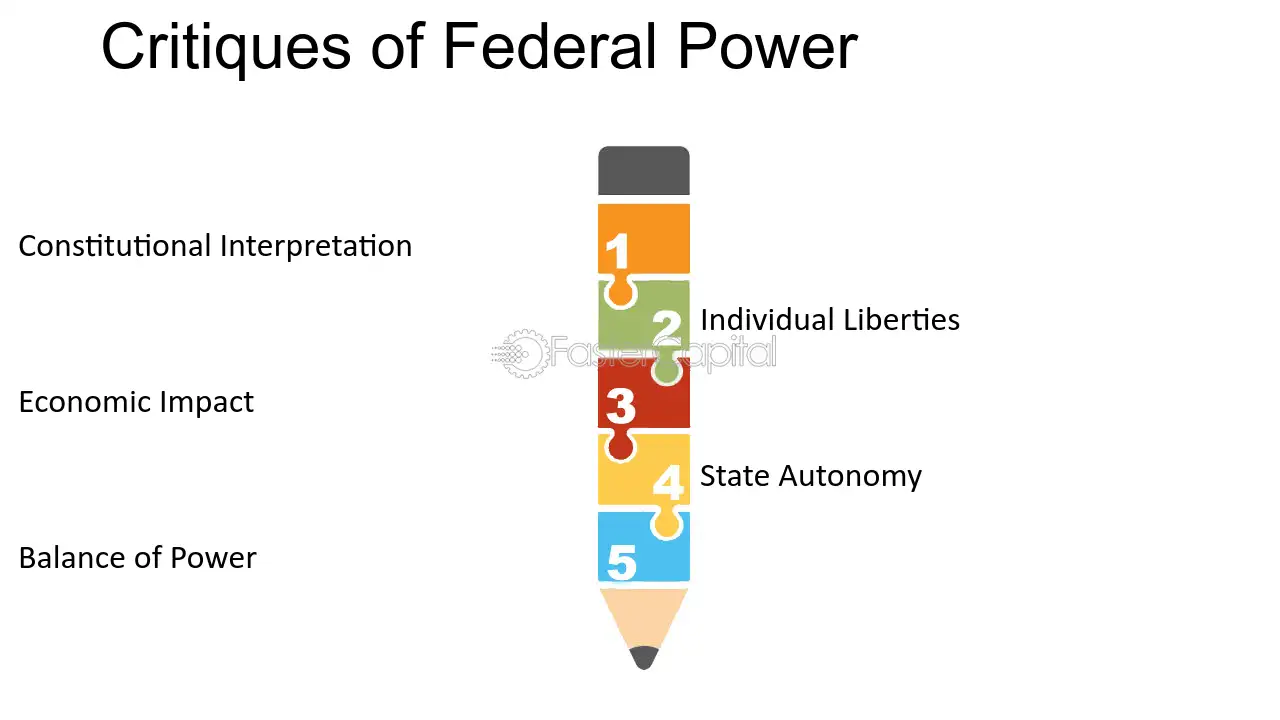 Critiques of Federal Power

Constitutional Interpretation

1

2

Individual Liberties

Economic Impact

3

4

State Autonomy

Balance of Power

5

FasterCapital